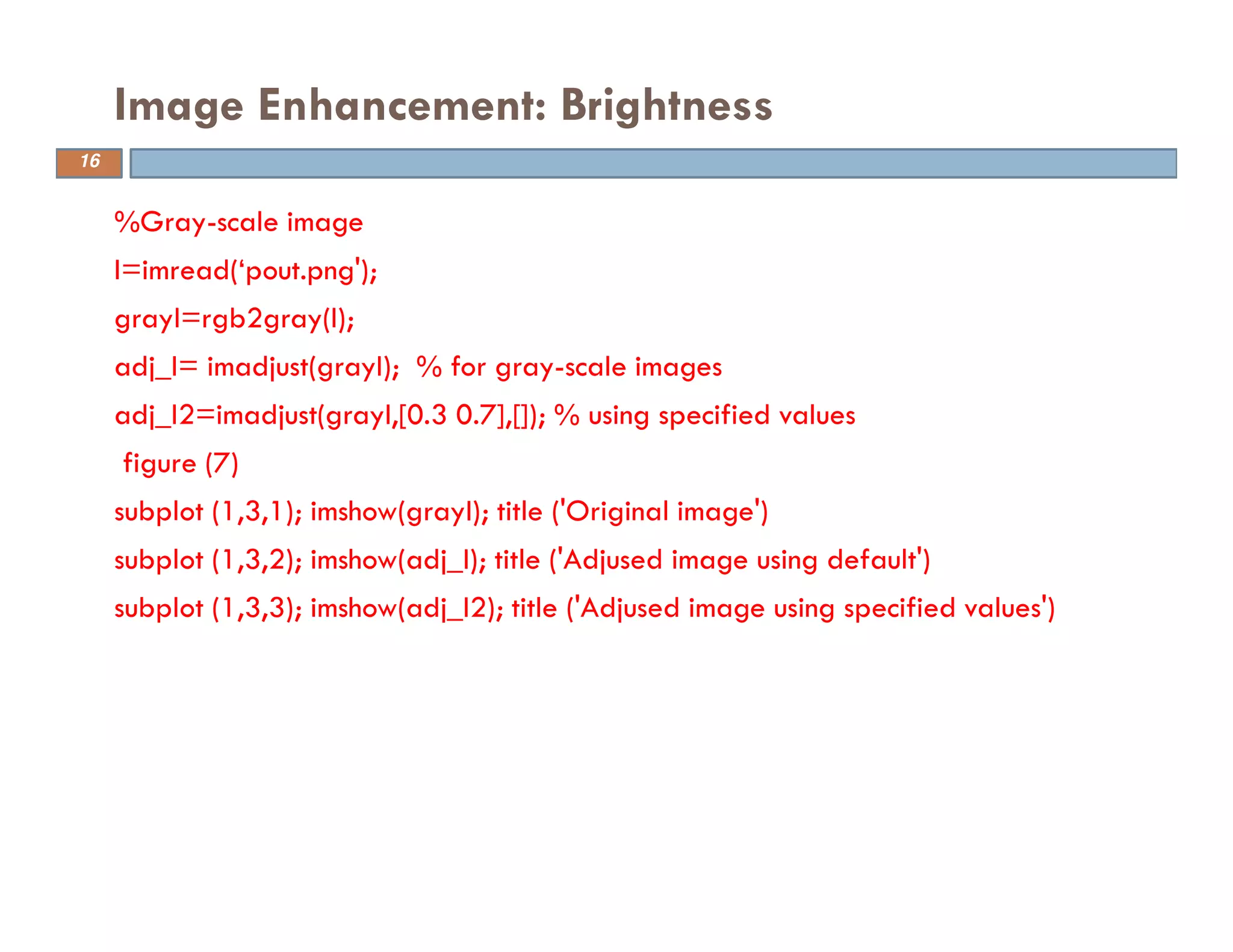 Image Enhancement: Brightness

16

%Gray-scale image

I=imread(‘pout.png');

grayI=rgb2gray(I);

adj_I= imadjust(grayI);  % for gray-scale images

adj_I2=imadjust(grayI,[0.3 0.7],[]); % using specified values

figure (7)

subplot (1,3,1); imshow(grayI); title ('Original image')

subplot (1,3,2); imshow(adj_I); title ('Adjused image using default')

subplot (1,3,3); imshow(adj_I2); title ('Adjused image using specified values')